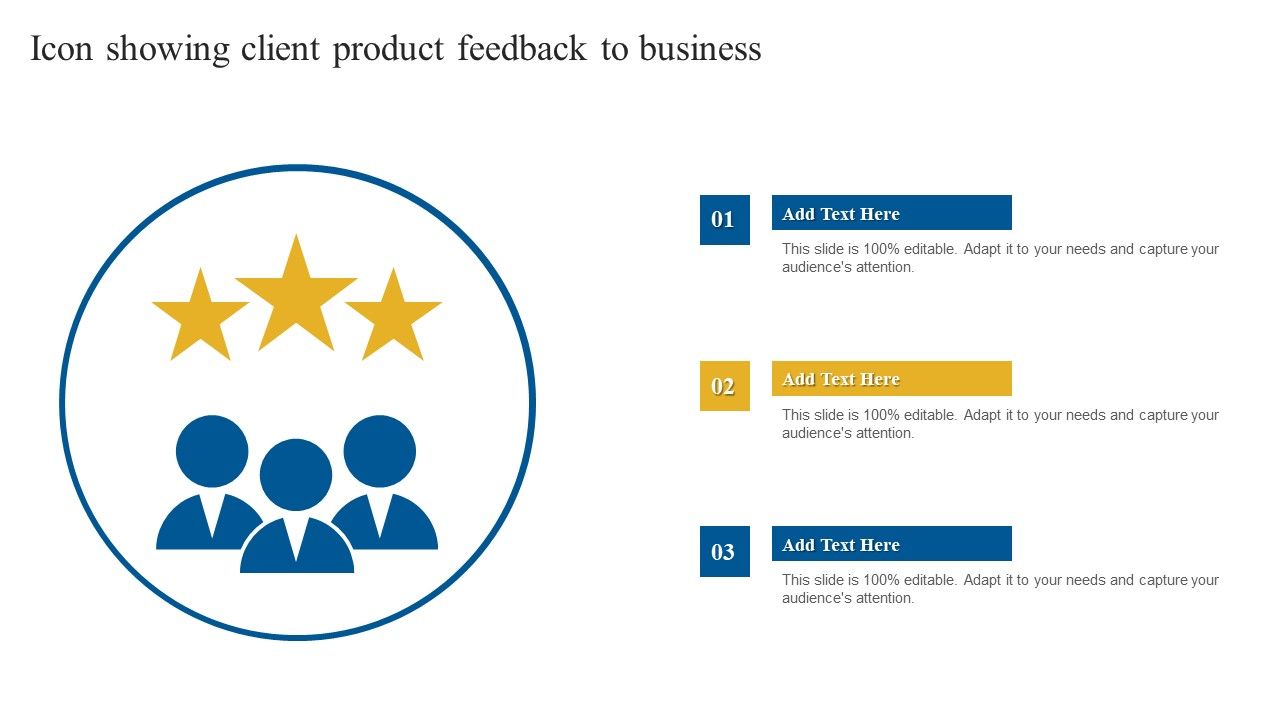 Icon showing client product feedback to business

01

Add Text Here

This slide is 100% editable. Adapt it to your needs and capture your audience's attention.

02

Add Text Here

This slide is 100% editable. Adapt it to your needs and capture your audience's attention.

03

Add Text Here

This slide is 100% editable. Adapt it to your needs and capture your audience's attention.